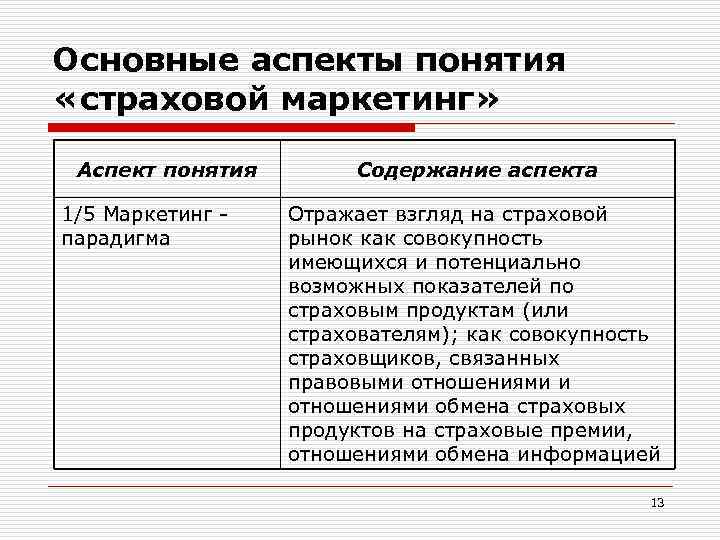 Основные аспекты понятия «страховой маркетинг»

| Аспект понятия | Содержание аспекта |
|---|---|
| 1/5 Маркетинг - парадигма | Отражает взгляд на страховой рынок как совокупность имеющихся и потенциально возможных показателей по страховым продуктам (или страхователям); как совокупность страховщиков, связанных правовыми отношениями и отношениями обмена страховых продуктов на страховые премии, отношениями обмена информацией |

13